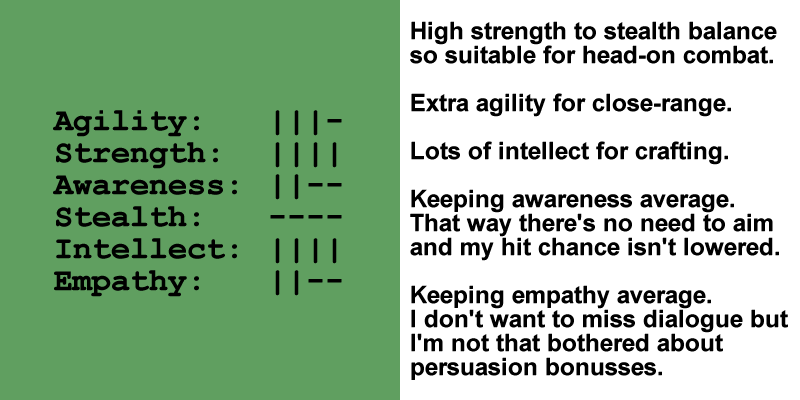 Agility: |||-
Strength: ||||
Awareness: ||--
Stealth: ----
Intellect: ||||
Empathy: ||--

High strength to stealth balance so suitable for head-on combat.

Extra agility for close-range.

Lots of intellect for crafting.

Keeping awareness average. That way there's no need to aim and my hit chance isn't lowered.

Keeping empathy average. I don't want to miss dialogue but I'm not that bothered about persuasion bonusses.